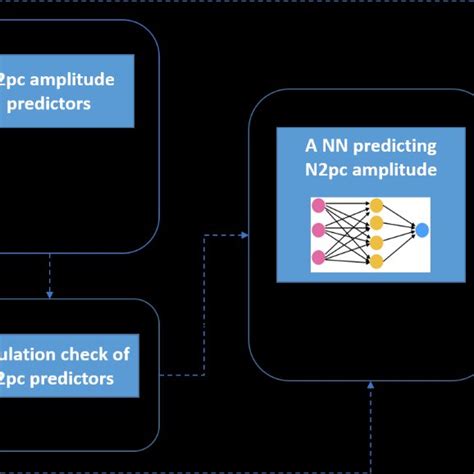 2pc amplitude predictors

A NN predicting N2pc amplitude

ulation check of 2pc predictors